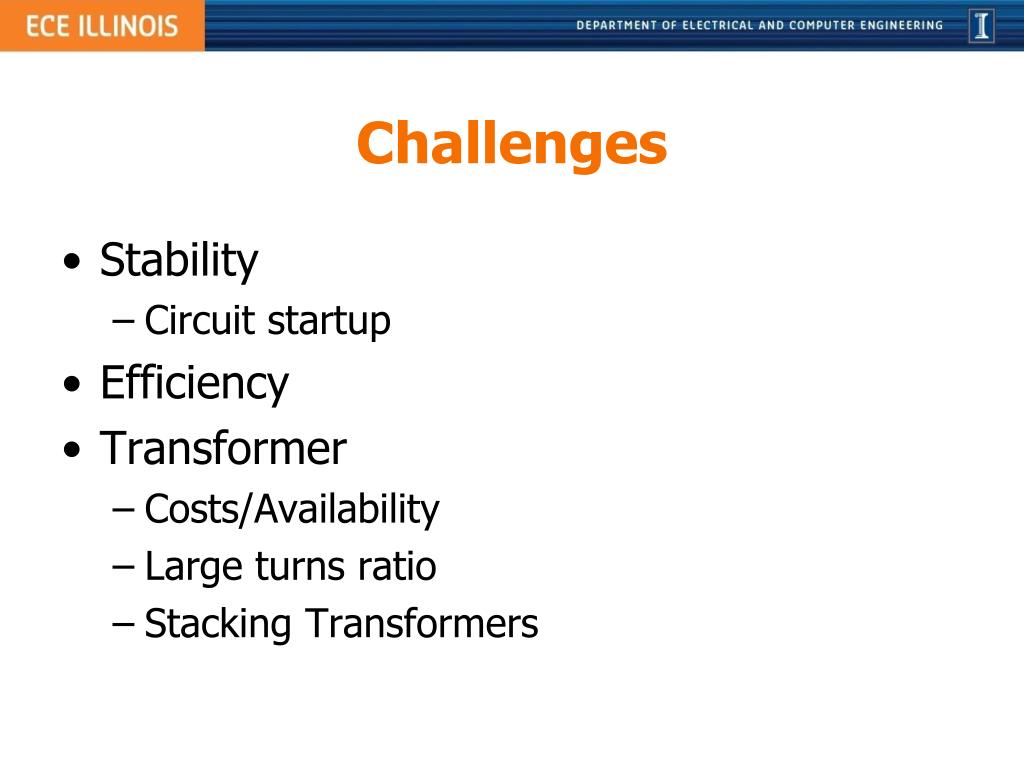 ECE ILLINOIS

DEPARTMENT OF ELECTRICAL AND COMPUTER ENGINEERING

I

Challenges

• Stability
– Circuit startup
• Efficiency
• Transformer
– Costs/Availability
– Large turns ratio
– Stacking Transformers